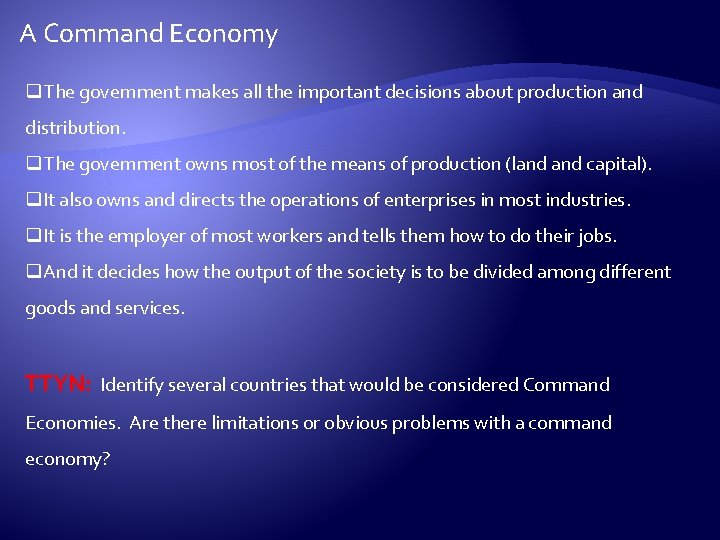 A Command Economy

❑The government makes all the important decisions about production and distribution.
❑The government owns most of the means of production (land and capital).
❑It also owns and directs the operations of enterprises in most industries.
❑It is the employer of most workers and tells them how to do their jobs.
❑And it decides how the output of the society is to be divided among different goods and services.

TTYN: Identify several countries that would be considered Command Economies. Are there limitations or obvious problems with a command economy?